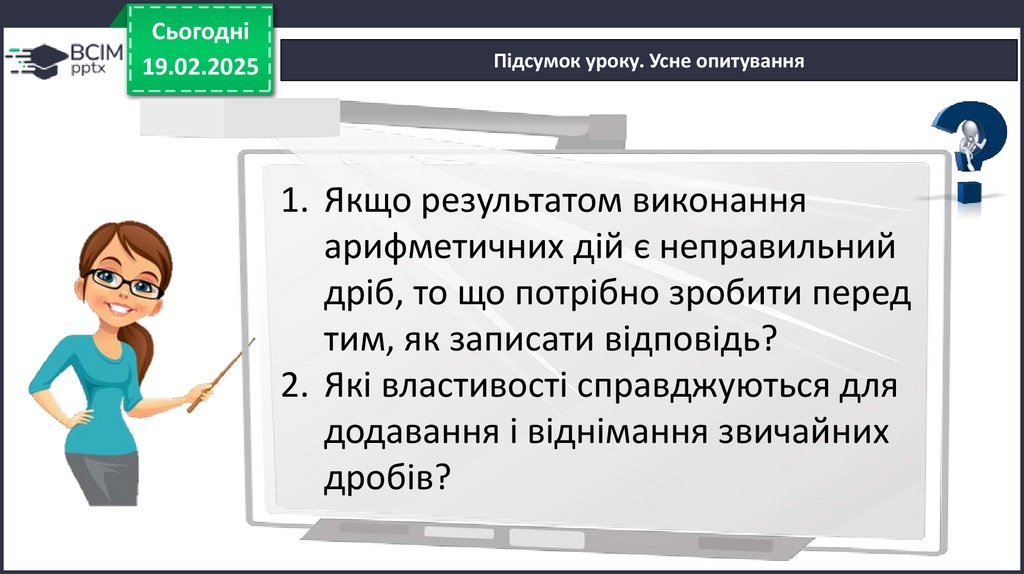 ВСІМ pptx

Сьогодні
19.02.2025

Підсумок уроку. Усне опитування

1. Якщо результатом виконання арифметичних дій є неправильний дріб, то що потрібно зробити перед тим, як записати відповідь?
2. Які властивості справджуються для додавання і віднімання звичайних дробів?